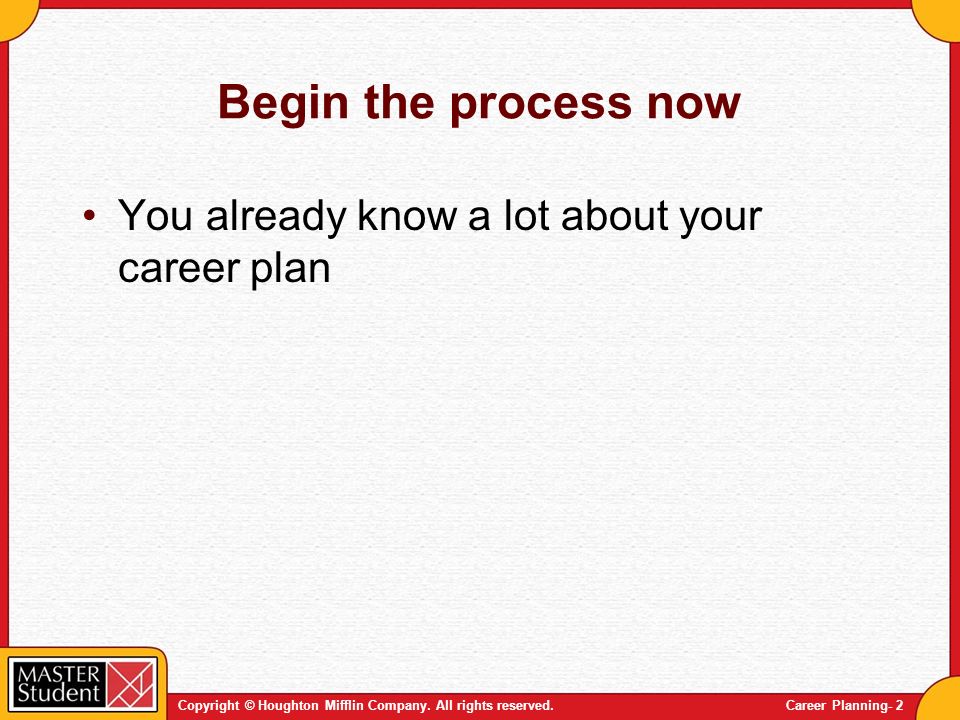 Begin the process now

• You already know a lot about your career plan

MASTER Student

Copyright © Houghton Mifflin Company. All rights reserved.

Career Planning- 2